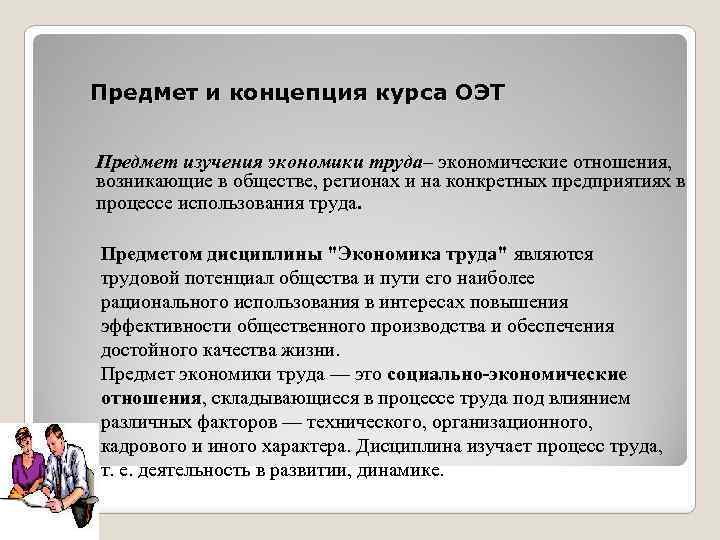 Предмет и концепция курса ОЭТ

Предмет изучения экономики труда– экономические отношения, возникающие в обществе, регионах и на конкретных предприятиях в процессе использования труда.

Предметом дисциплины "Экономика труда" являются трудовой потенциал общества и пути его наиболее рационального использования в интересах повышения эффективности общественного производства и обеспечения достойного качества жизни.
Предмет экономики труда — это социально-экономические отношения, складывающиеся в процессе труда под влиянием различных факторов — технического, организационного, кадрового и иного характера. Дисциплина изучает процесс труда, т. е. деятельность в развитии, динамике.